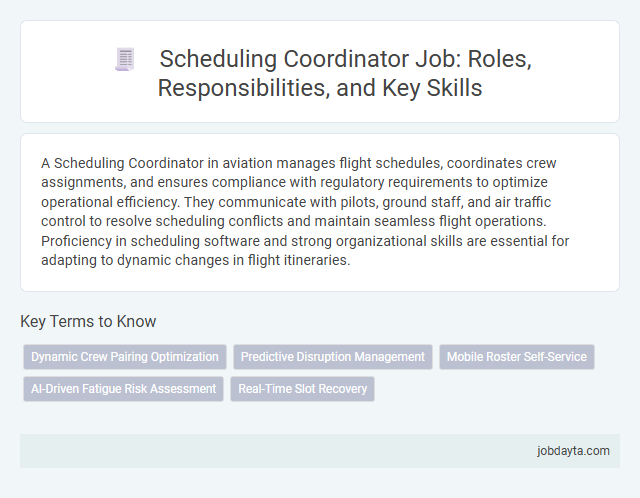 Scheduling Coordinator Job: Roles, Responsibilities, and Key Skills

A Scheduling Coordinator in aviation manages flight schedules, coordinates crew assignments, and ensures compliance with regulatory requirements to optimize operational efficiency. They communicate with pilots, ground staff, and air traffic control to resolve scheduling conflicts and maintain seamless flight operations. Proficiency in scheduling software and strong organizational skills are essential for adapting to dynamic changes in flight itineraries.

Key Terms to Know

Dynamic Crew Pairing Optimization

Predictive Disruption Management

Mobile Roster Self-Service

AI-Driven Fatigue Risk Assessment

Real-Time Slot Recovery

jobdayta.com